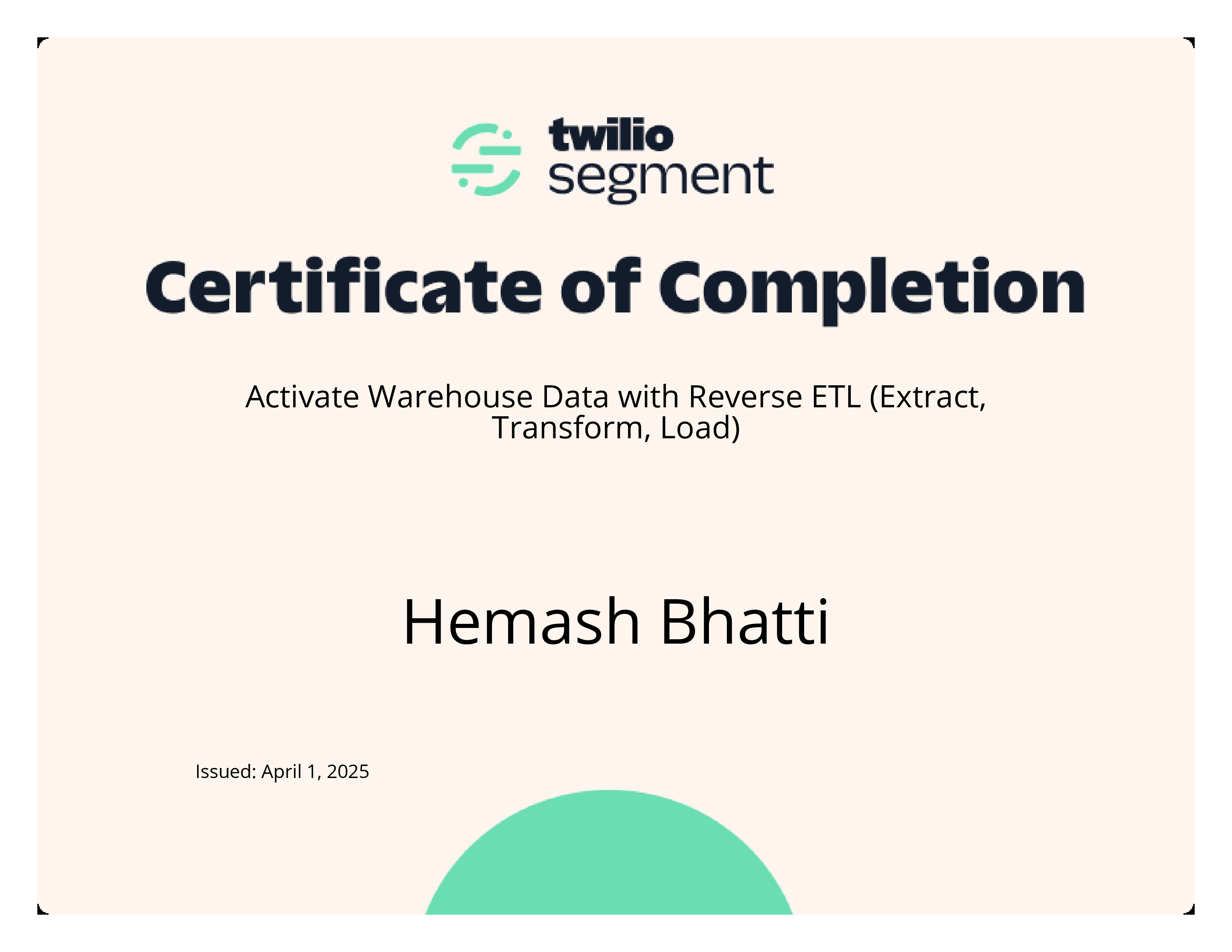 twilio
segment

Certificate of Completion

Activate Warehouse Data with Reverse ETL (Extract, Transform, Load)

Hemash Bhatti

Issued: April 1, 2025